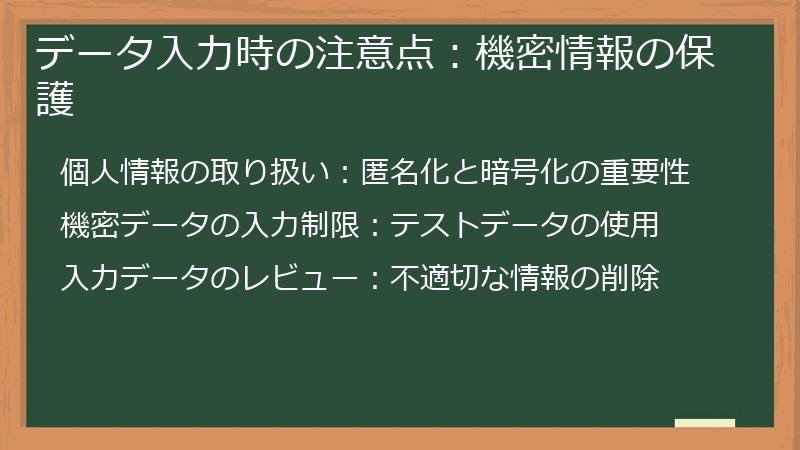 データ入力時の注意点：機密情報の保護

個人情報の取り扱い：匿名化と暗号化の重要性

機密データの入力制限：テストデータの使用

入力データのレビュー：不適切な情報の削除